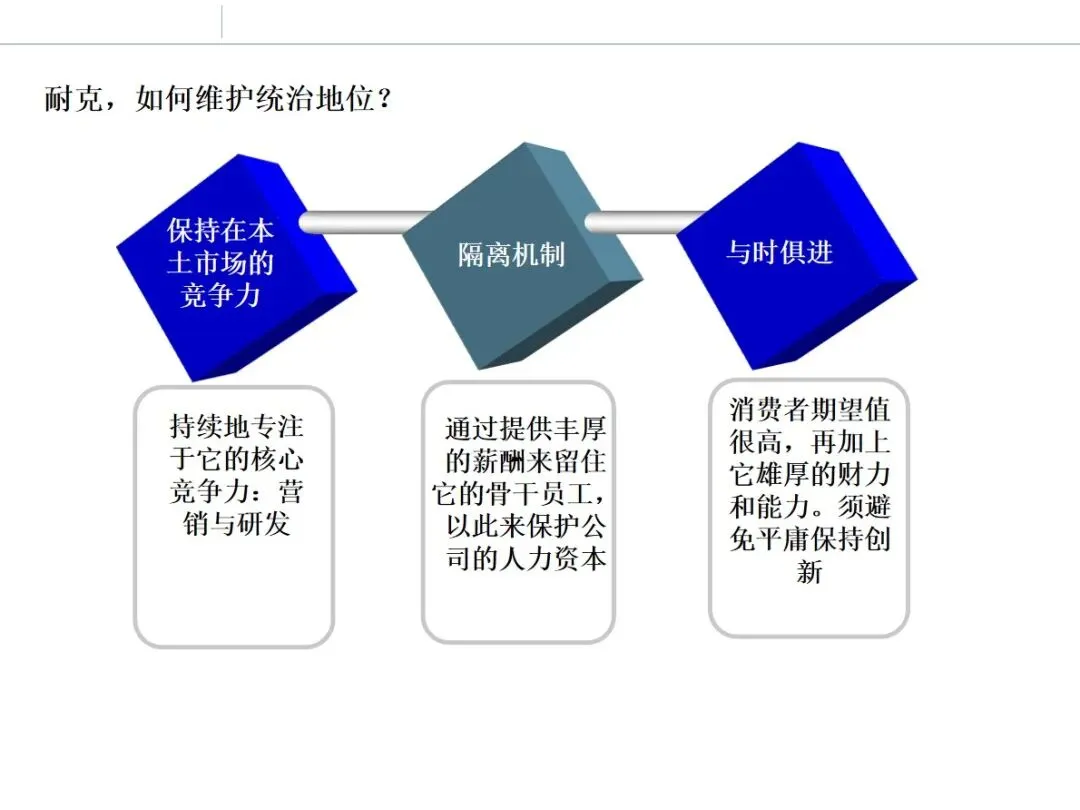 耐克，如何维护统治地位？

保持在本土市场的竞争力

隔离机制

与时俱进

持续地专注于它的核心竞争力：营销与研发

通过提供丰厚的薪酬来留住它的骨干员工，以此来保护公司的人力资本

消费者期望值很高，再加上它雄厚的财力和能力。须避免平庸保持创新